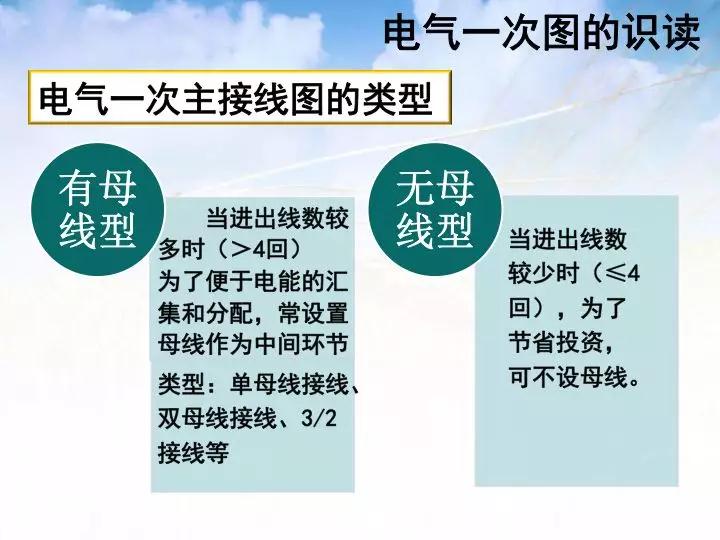 电气一次图的识读

电气一次主接线图的类型

有母线型

当进出线数较多时（>4回）为了便于电能的汇集和分配，常设置母线作为中间环节

类型：单母线接线、双母线接线、3/2接线等

无母线型

当进出线数较少时（≤4回），为了节省投资，可不设母线。